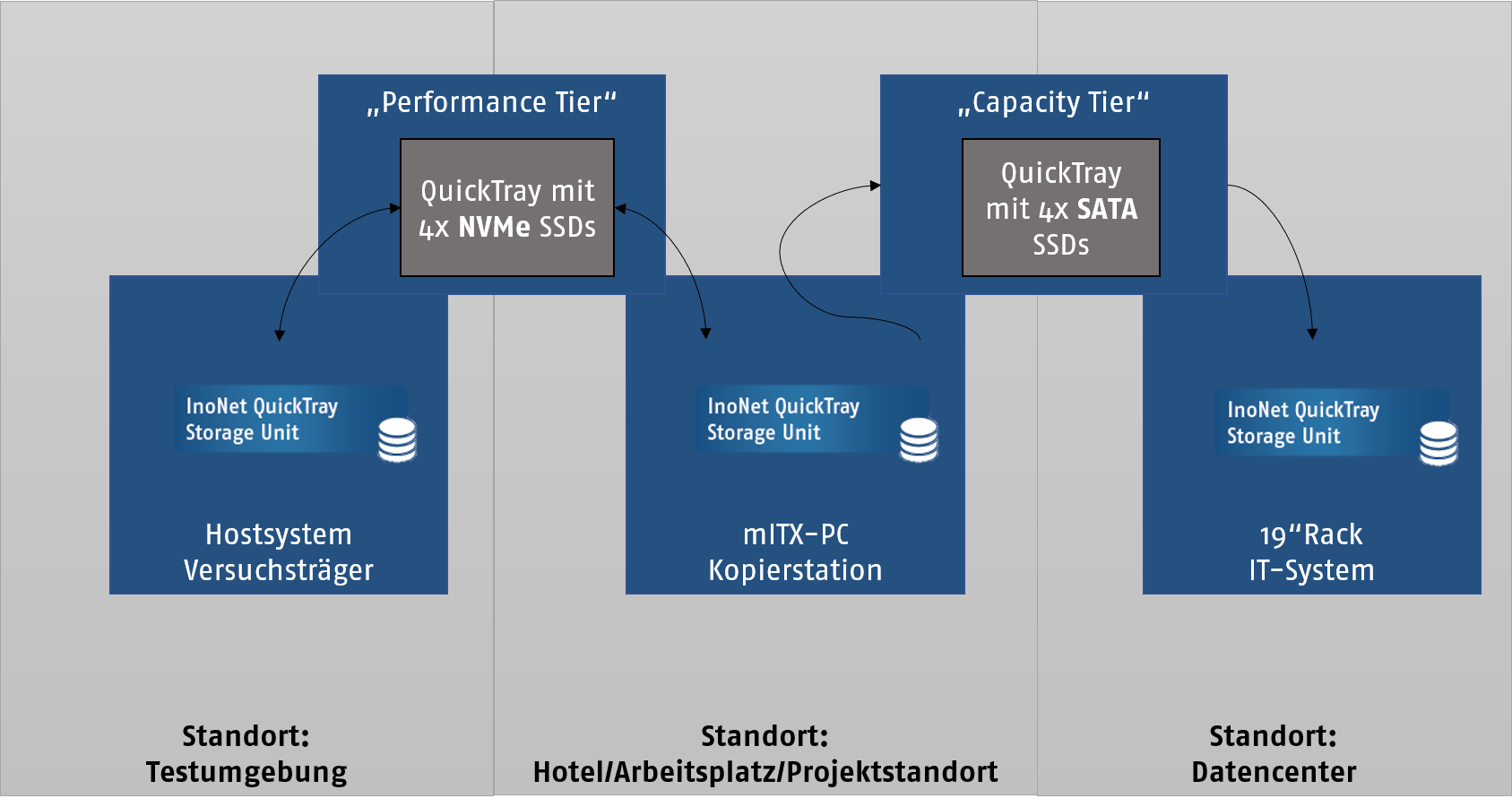 „Performance Tier“

QuickTray mit 4x NVMe SSDs

„Capacity Tier“

QuickTray mit 4x SATA SSDs

InoNet QuickTray Storage Unit

Hostsystem Versuchsträger

InoNet QuickTray Storage Unit

mITX-PC Kopierstation

InoNet QuickTray Storage Unit

19“Rack IT-System

Standort: Testumgebung

Standort: Hotel/Arbeitsplatz/Projektstandort

Standort: Datencenter